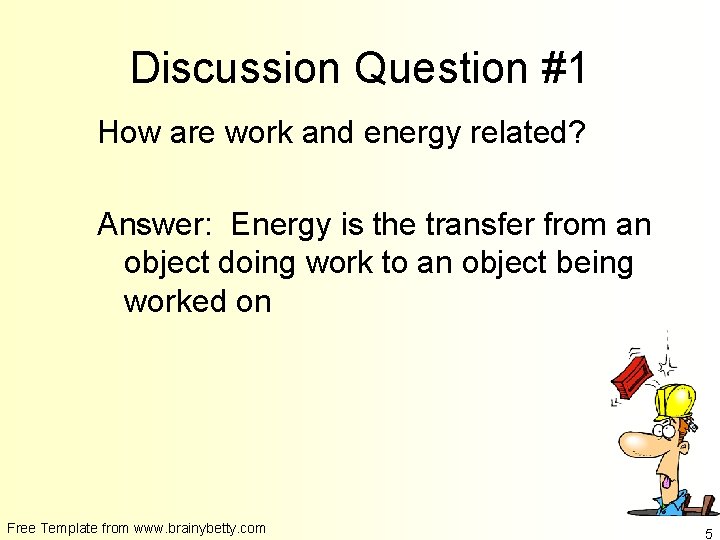 Discussion Question #1

How are work and energy related?

Answer: Energy is the transfer from an object doing work to an object being worked on

Free Template from www.brainybetty.com

5